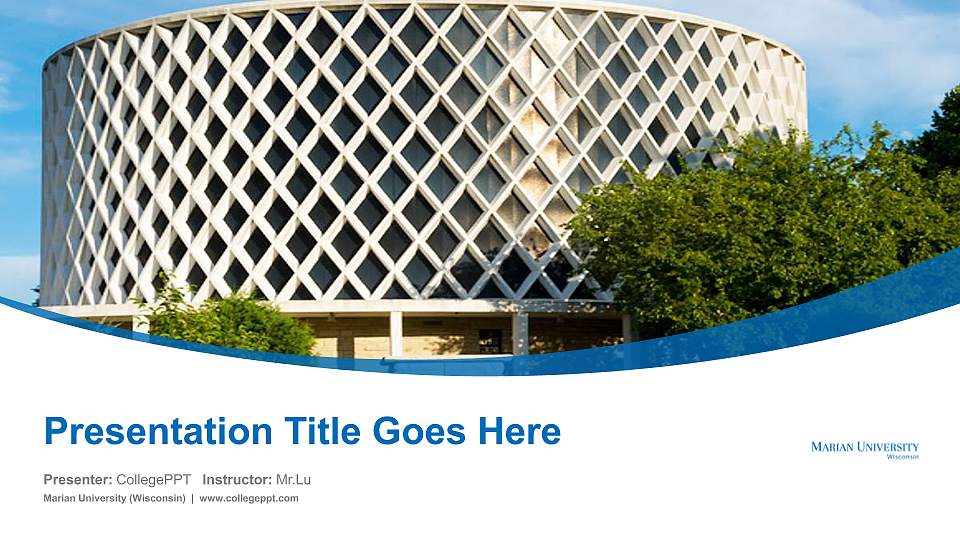 Presentation Title Goes Here

Presenter: CollegePPT Instructor: Mr.Lu

Marian University (Wisconsin) | www.collegeppt.com

MARIAN UNIVERSITY
Wisconsin